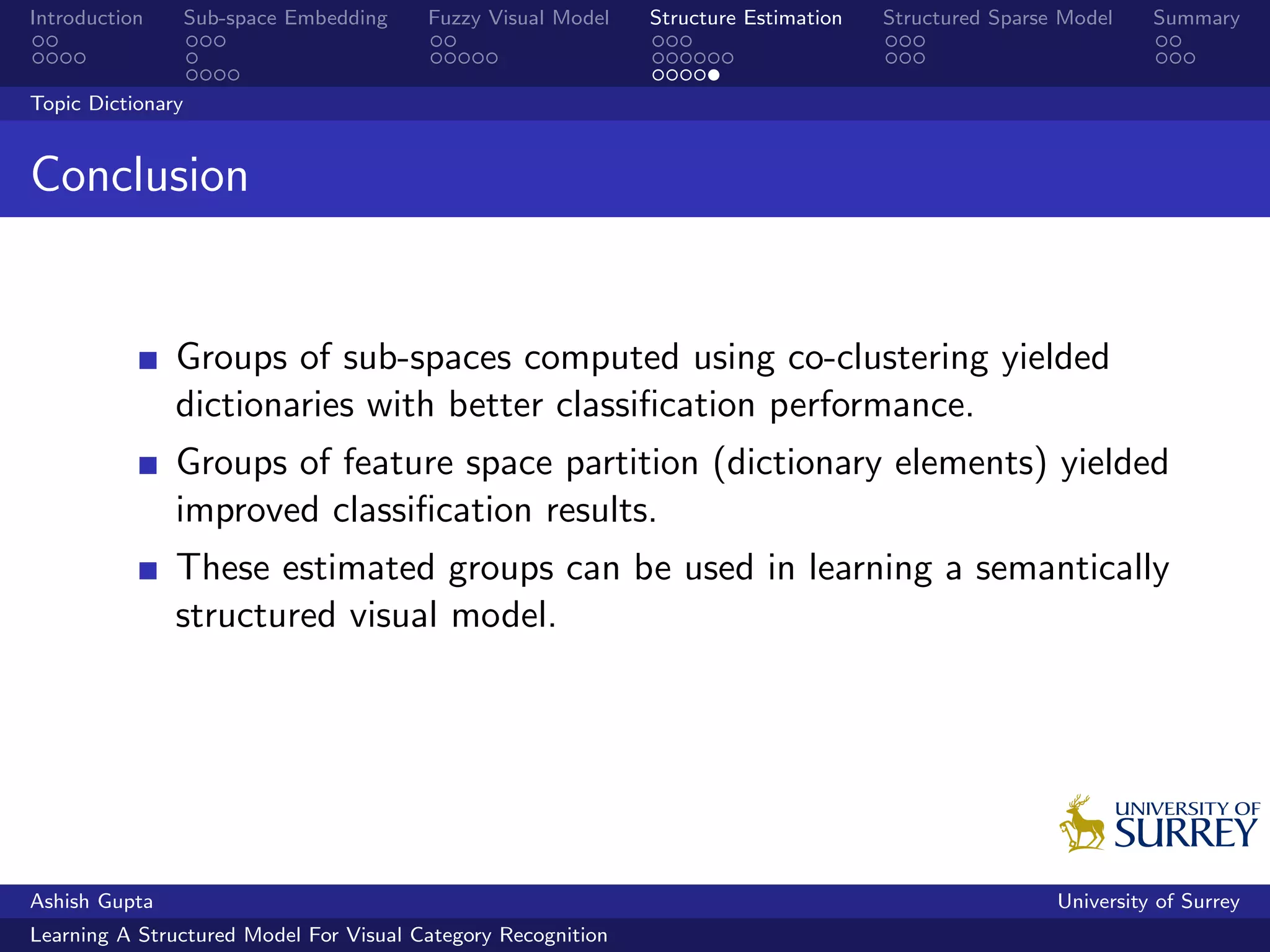 Introduction Sub-space Embedding Fuzzy Visual Model Structure Estimation Structured Sparse Model Summary

Topic Dictionary

Conclusion

Groups of sub-spaces computed using co-clustering yielded dictionaries with better classification performance.

Groups of feature space partition (dictionary elements) yielded improved classification results.

These estimated groups can be used in learning a semantically structured visual model.

UNIVERSITY OF SURREY

Ashish Gupta University of Surrey

Learning A Structured Model For Visual Category Recognition